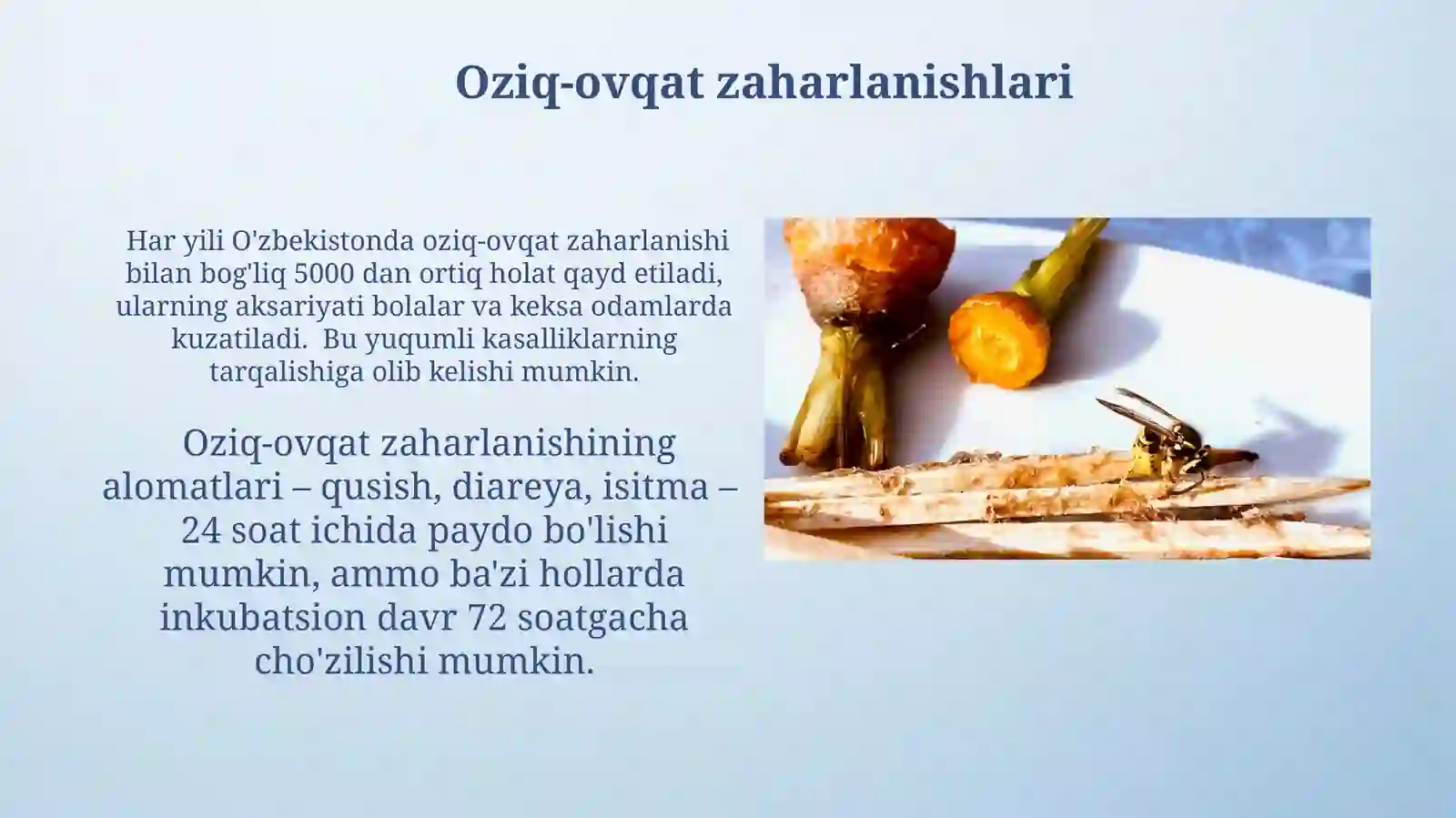 Oziq-ovqat zaharlanishlari

Har yili O'zbekistonda oziq-ovqat zaharlanishi bilan bog'liq 5000 dan ortiq holat qayd etiladi, ularning aksariyati bolalar va keksa odamlarda kuzatiladi. Bu yuqumli kasalliklarning tarqalishiga olib kelishi mumkin.

Oziq-ovqat zaharlanishining alomatlari – qusish, diareya, isitma – 24 soat ichida paydo bo'lishi mumkin, ammo ba'zi hollarda inkubatsion davr 72 soatgacha cho'zilishi mumkin.